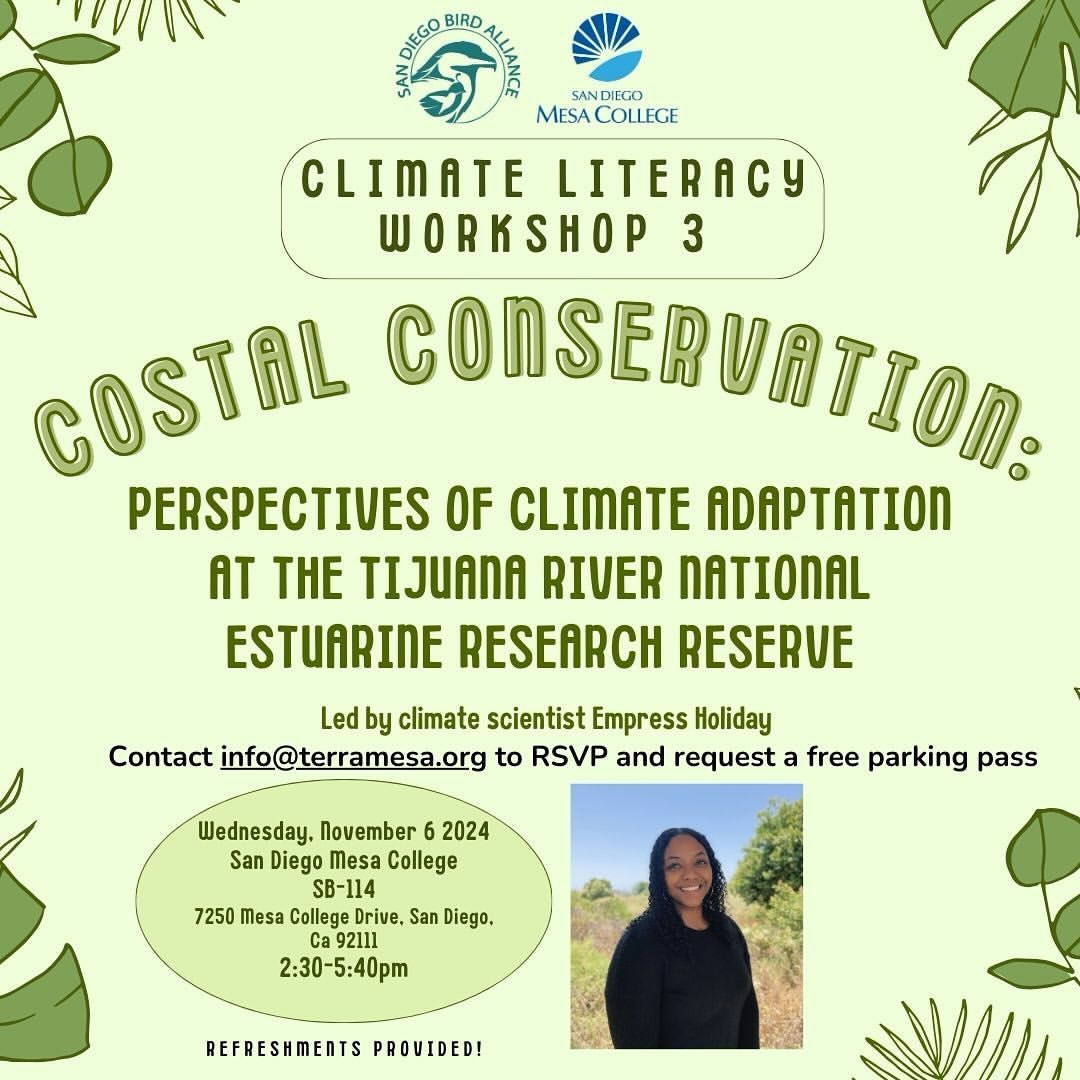 SAN DIEGO BIRD ALLIANCE

SAN DIEGO MESA COLLEGE

CLIMATE LITERACY WORKSHOP 3

COSTAL CONSERVATION:

PERSPECTIVES OF CLIMATE ADAPTATION AT THE TIJUANA RIVER NATIONAL ESTUARINE RESEARCH RESERVE

Led by climate scientist Empress Holiday

Contact info@terramesa.org to RSVP and request a free parking pass

Wednesday, November 6 2024
San Diego Mesa College
SB-114
7250 Mesa College Drive, San Diego, Ca 92111
2:30-5:40pm

REFRESHMENTS PROVIDED!